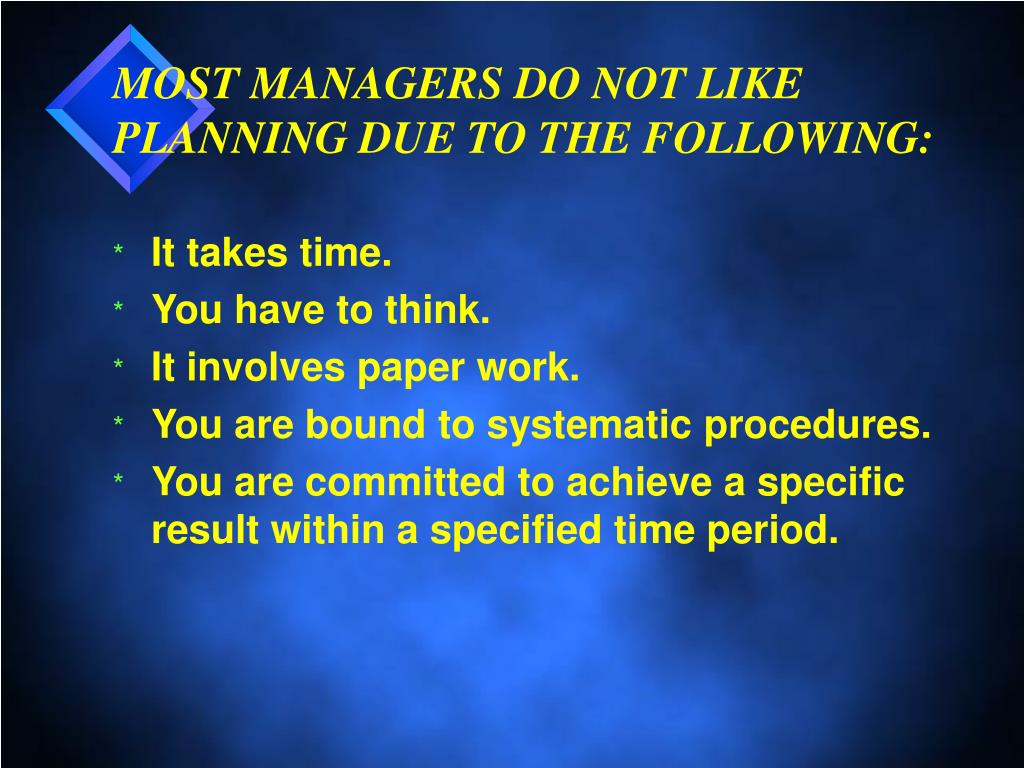 MOST MANAGERS DO NOT LIKE PLANNING DUE TO THE FOLLOWING:

* It takes time.
* You have to think.
* It involves paper work.
* You are bound to systematic procedures.
* You are committed to achieve a specific result within a specified time period.